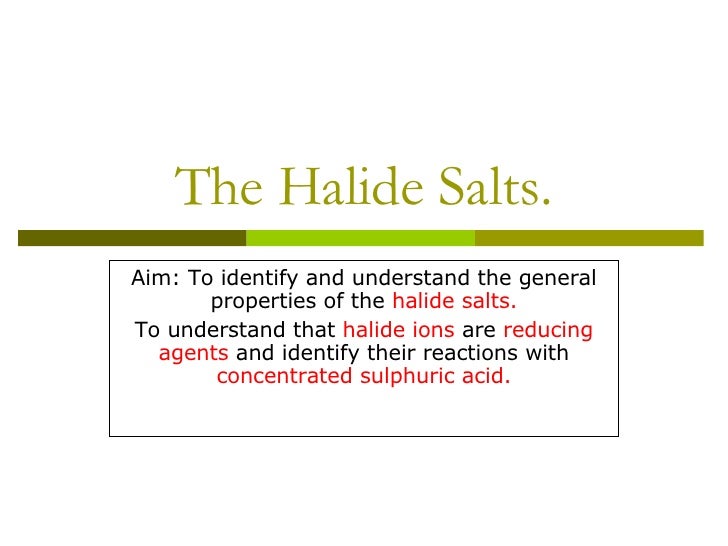 The Halide Salts.

Aim: To identify and understand the general properties of the halide salts.

To understand that halide ions are reducing agents and identify their reactions with concentrated sulphuric acid.